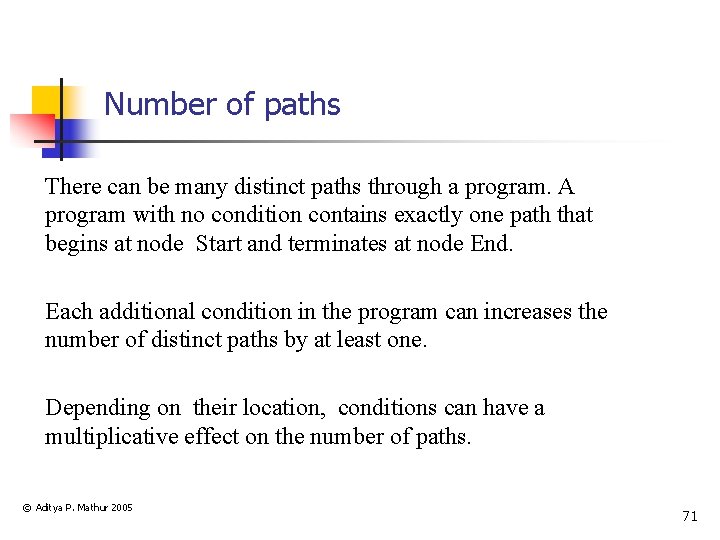 Number of paths

There can be many distinct paths through a program. A program with no condition contains exactly one path that begins at node Start and terminates at node End.

Each additional condition in the program can increases the number of distinct paths by at least one.

Depending on their location, conditions can have a multiplicative effect on the number of paths.

© Aditya P. Mathur 2005

71